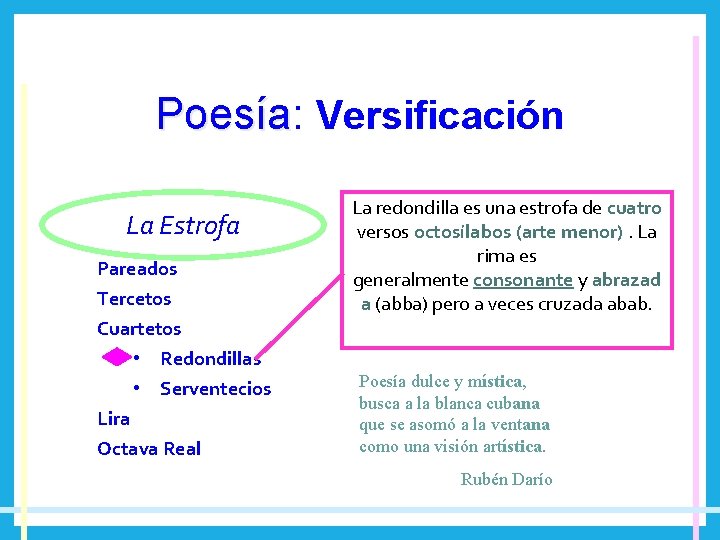 Poesía: Versificación

La Estrofa

Pareados
Tercetos
Cuartetos
• Redondillas
• Serventecios
Lira
Octava Real

La redondilla es una estrofa de cuatro versos octosílabos (arte menor) . La rima es generalmente consonante y abrazada (abba) pero a veces cruzada abab.

Poesía dulce y mística,
busca a la blanca cubana
que se asomó a la ventana
como una visión artística.

Rubén Darío